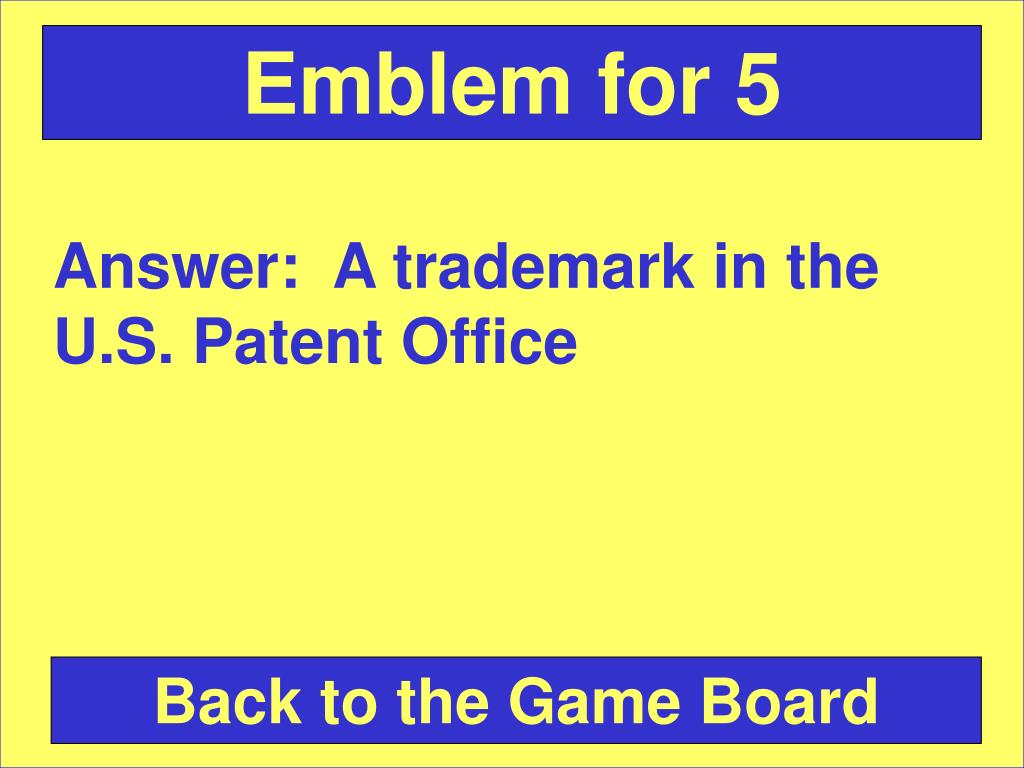 Emblem for 5

Answer:  A trademark in the U.S. Patent Office

Back to the Game Board